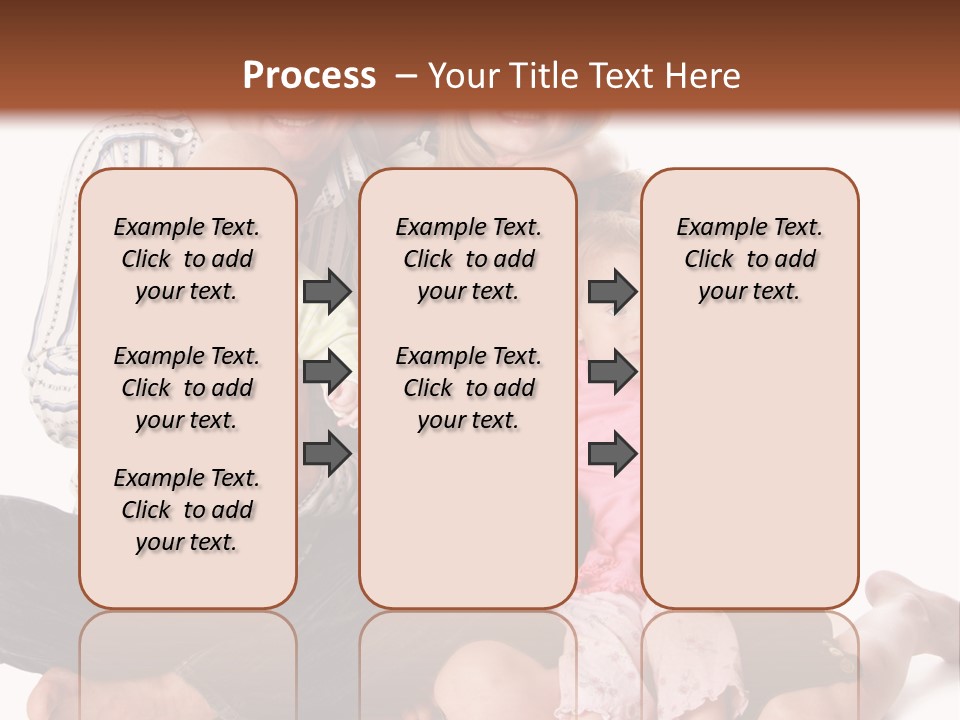 Process – Your Title Text Here

Example Text. Click to add your text.

Example Text. Click to add your text.

Example Text. Click to add your text.

Example Text. Click to add your text.

Example Text. Click to add your text.

Example Text. Click to add your text.